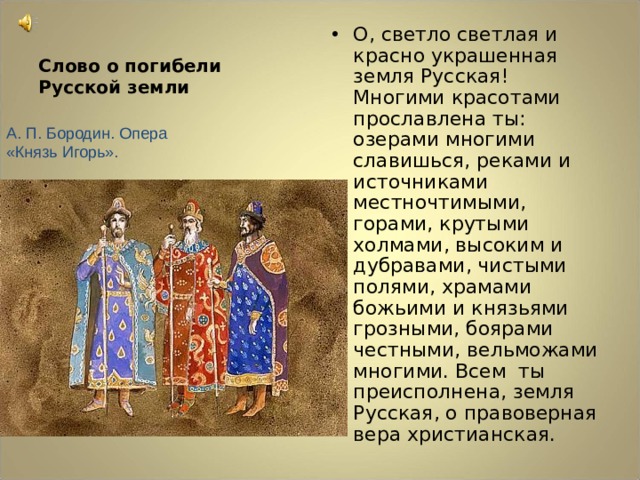 Слово о погибели Русской земли

А. П. Бородин. Опера «Князь Игорь».

• О, светло светлая и красно украшенная земля Русская! Многими красотами прославлена ты: озерами многими славишься, реками и источниками местночтимыми, горами, крутыми холмами, высоким и дубравами, чистыми полями, храмами божьими и князьями грозными, боярами честными, вельможами многими. Всем ты преисполнена, земля Русская, о правоверная вера христианская.